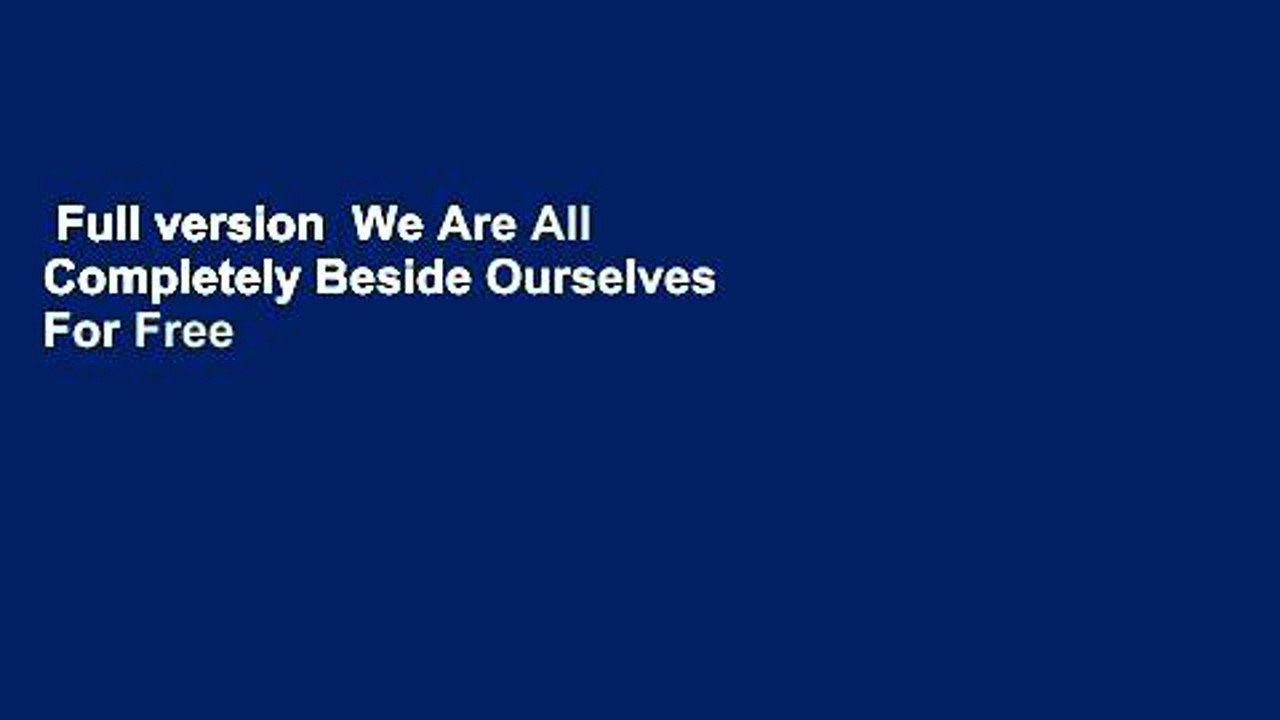 Full version  We Are All Completely Beside Ourselves For Free